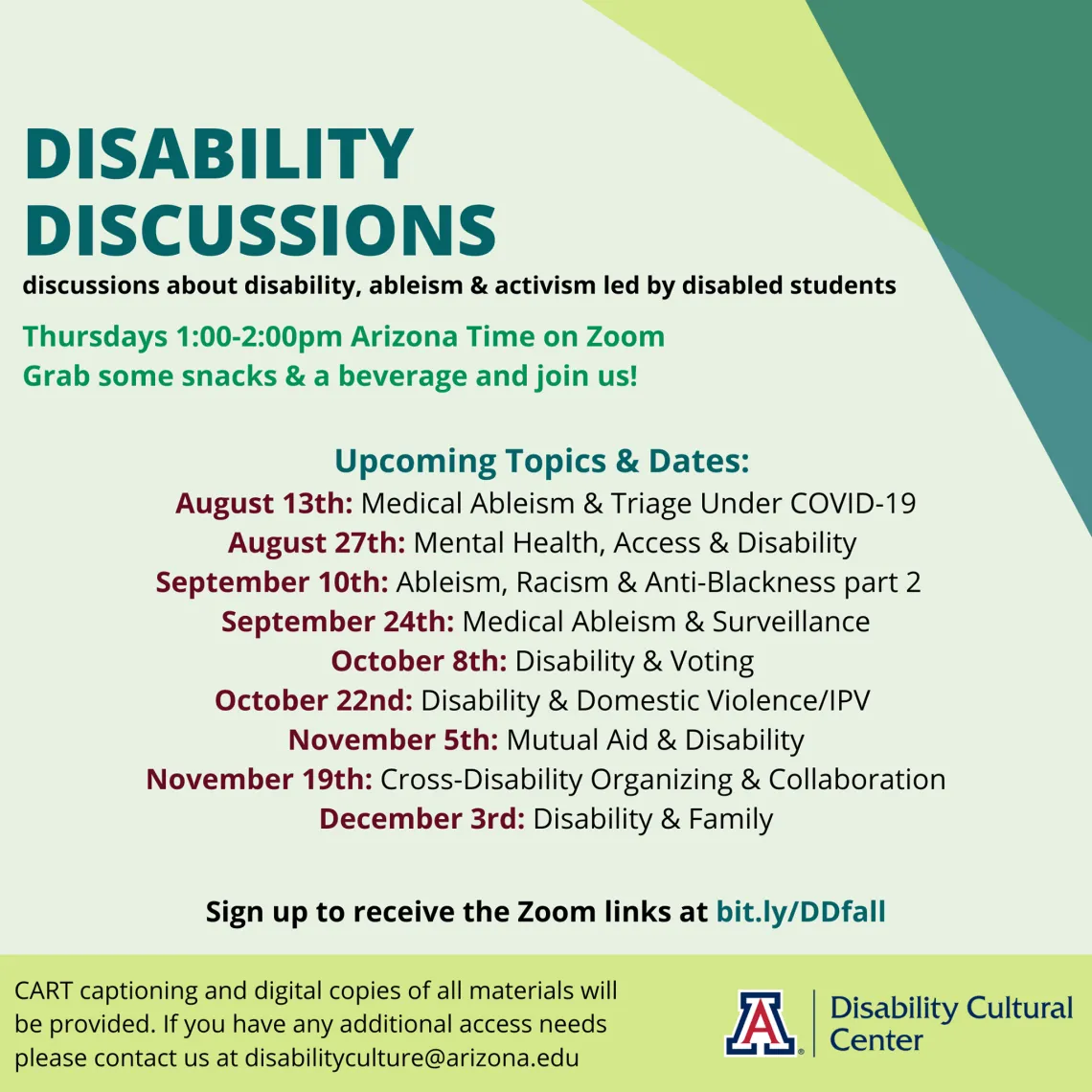 DISABILITY DISCUSSIONS
discussions about disability, ableism & activism led by disabled students

Thursdays 1:00-2:00pm Arizona Time on Zoom
Grab some snacks & a beverage and join us!

Upcoming Topics & Dates:
August 13th: Medical Ableism & Triage Under COVID-19
August 27th: Mental Health, Access & Disability
September 10th: Ableism, Racism & Anti-Blackness part 2
September 24th: Medical Ableism & Surveillance
October 8th: Disability & Voting
October 22nd: Disability & Domestic Violence/IPV
November 5th: Mutual Aid & Disability
November 19th: Cross-Disability Organizing & Collaboration
December 3rd: Disability & Family

Sign up to receive the Zoom links at bit.ly/DDfall

CART captioning and digital copies of all materials will be provided. If you have any additional access needs please contact us at disabilityculture@arizona.edu

A Disability Cultural Center